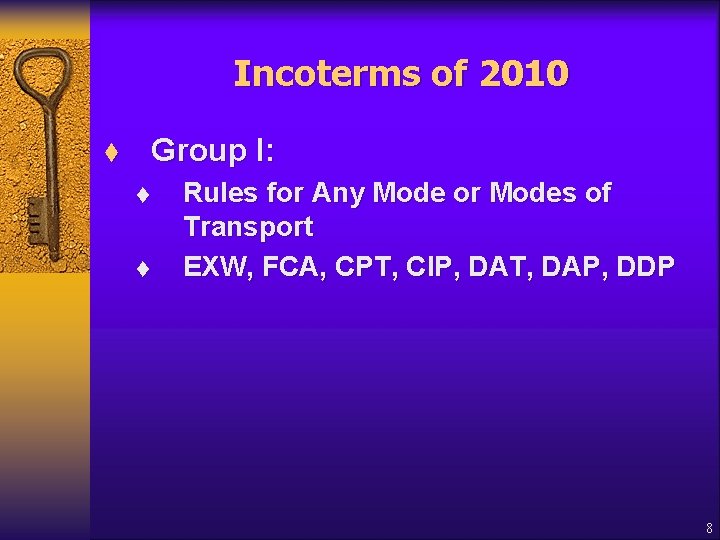 Incoterms of 2010

♦ Group I:

♦ Rules for Any Mode or Modes of Transport

♦ EXW, FCA, CPT, CIP, DAT, DAP, DDP

8